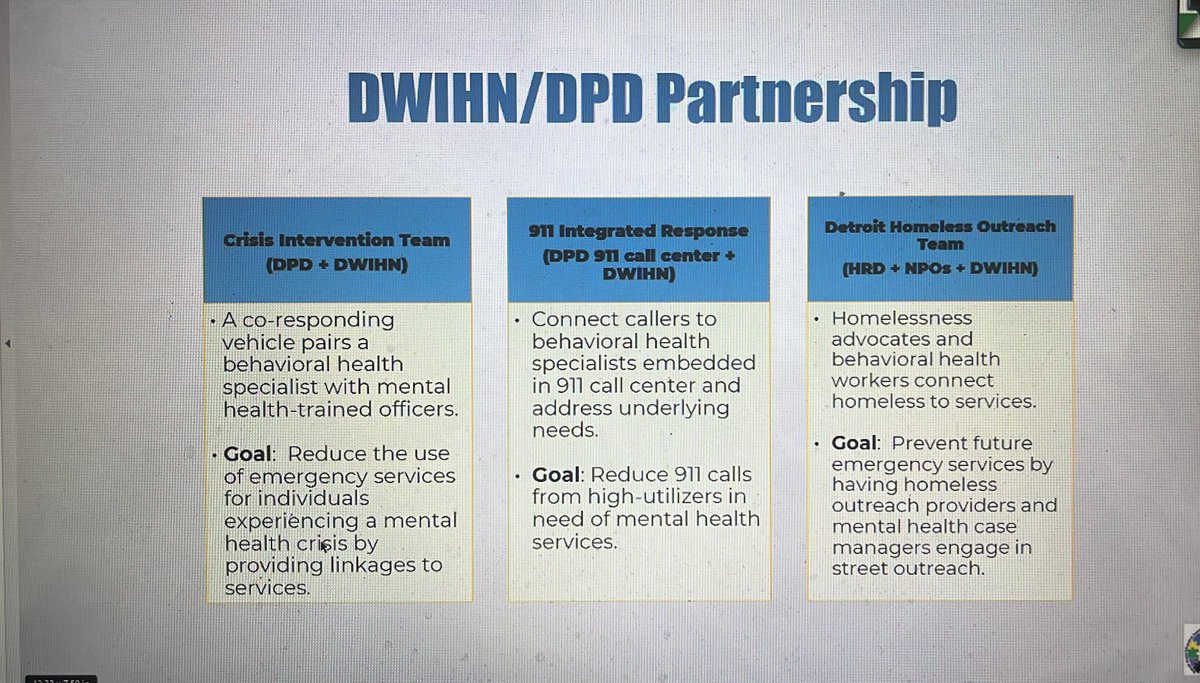 DWIHN/DPD Partnership

Crisis Intervention Team
(DPD + DWIHN)

• A co-responding vehicle pairs a behavioral health specialist with mental health-trained officers.

• Goal: Reduce the use of emergency services for individuals experiencing a mental health crisis by providing linkages to services.

911 Integrated Response
(DPD 911 call center + DWIHN)

• Connect callers to behavioral health specialists embedded in 911 call center and address underlying needs.

• Goal: Reduce 911 calls from high-utilizers in need of mental health services.

Detroit Homeless Outreach Team
(HRD + NPOs + DWIHN)

• Homelessness advocates and behavioral health workers connect homeless to services.

• Goal: Prevent future emergency services by having homeless outreach providers and mental health case managers engage in street outreach.